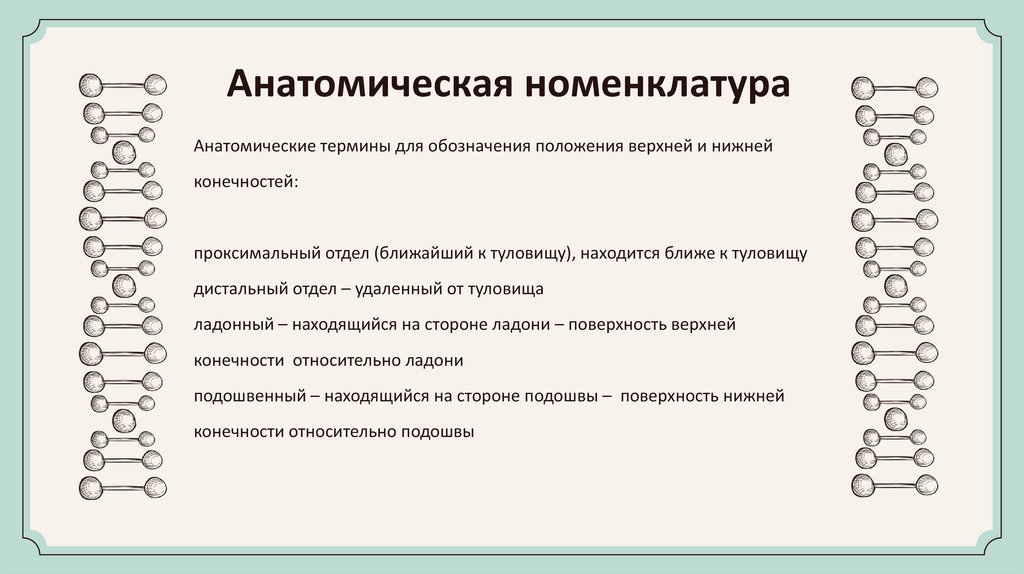 Анатомическая номенклатура

Анатомические термины для обозначения положения верхней и нижней конечностей:

проксимальный отдел (ближайший к туловищу), находится ближе к туловищу
дистальный отдел – удаленный от туловища
ладонный – находящийся на стороне ладони – поверхность верхней конечности относительно ладони
подошвенный – находящийся на стороне подошвы – поверхность нижней конечности относительно подошвы